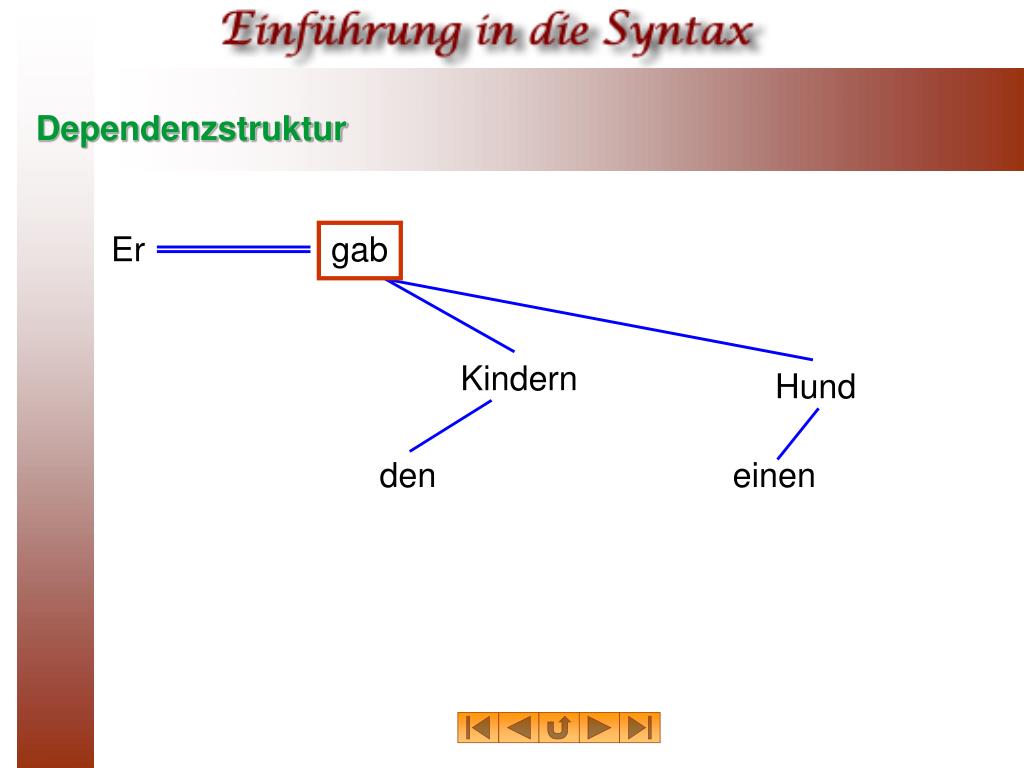 Einführung in die Syntax

Dependenzstruktur

Er gab

Kindern

Hund

den

einen